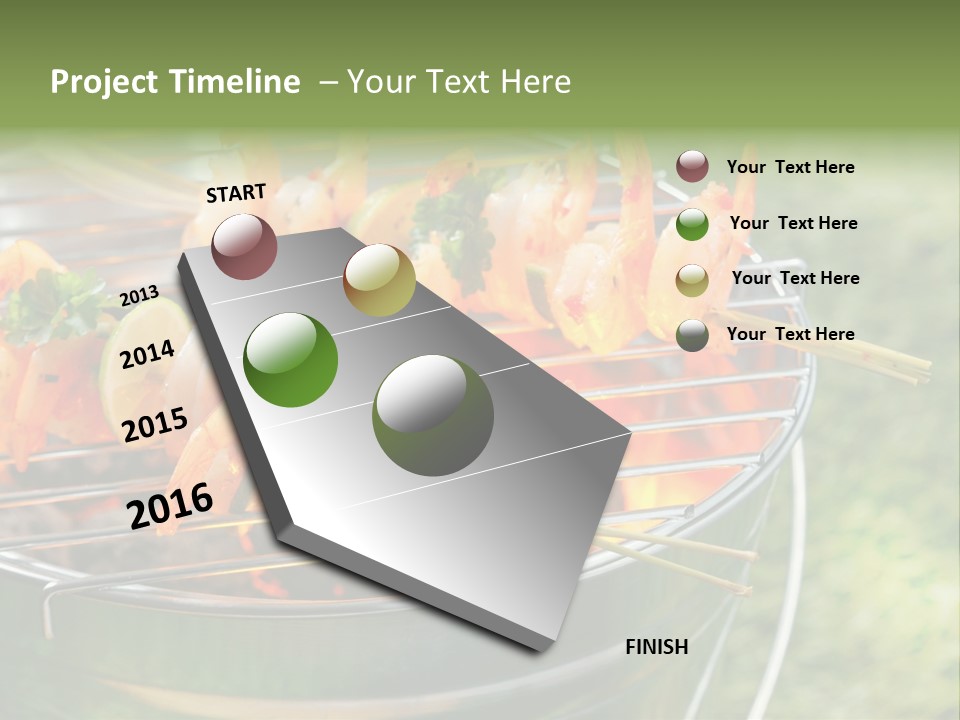 Project Timeline – Your Text Here

START

2013

2014

2015

2016

FINISH

Your Text Here

Your Text Here

Your Text Here

Your Text Here